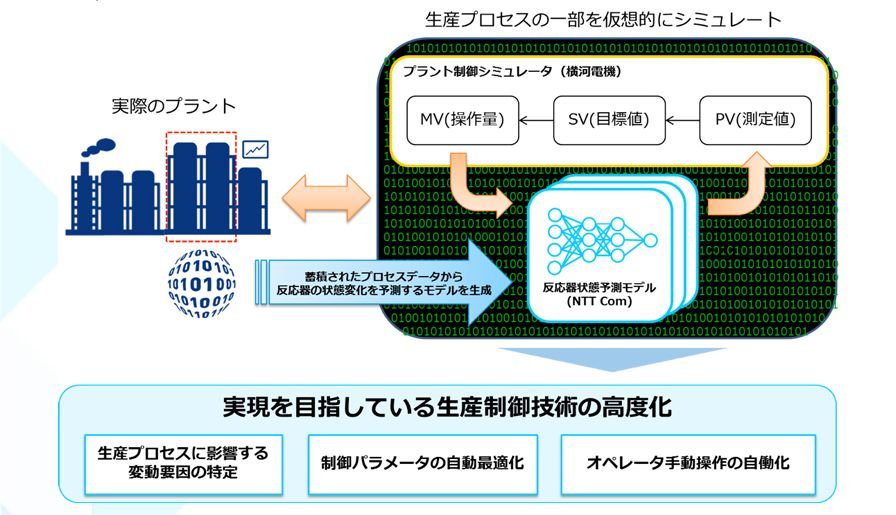 生産プロセスの一部を仮想的にシミュレート

実際のプラント

プラント制御シミュレータ（横河電機）

MV(操作量)

SV(目標値)

PV(測定値)

蓄積されたプロセスデータから
反応器の状態変化を予測するモデルを生成

反応器状態予測モデル
(NTT Com)

実現を目指している生産制御技術の高度化

生産プロセスに影響する
変動要因の特定

制御パラメータの自動最適化

オペレータ手動操作の自働化